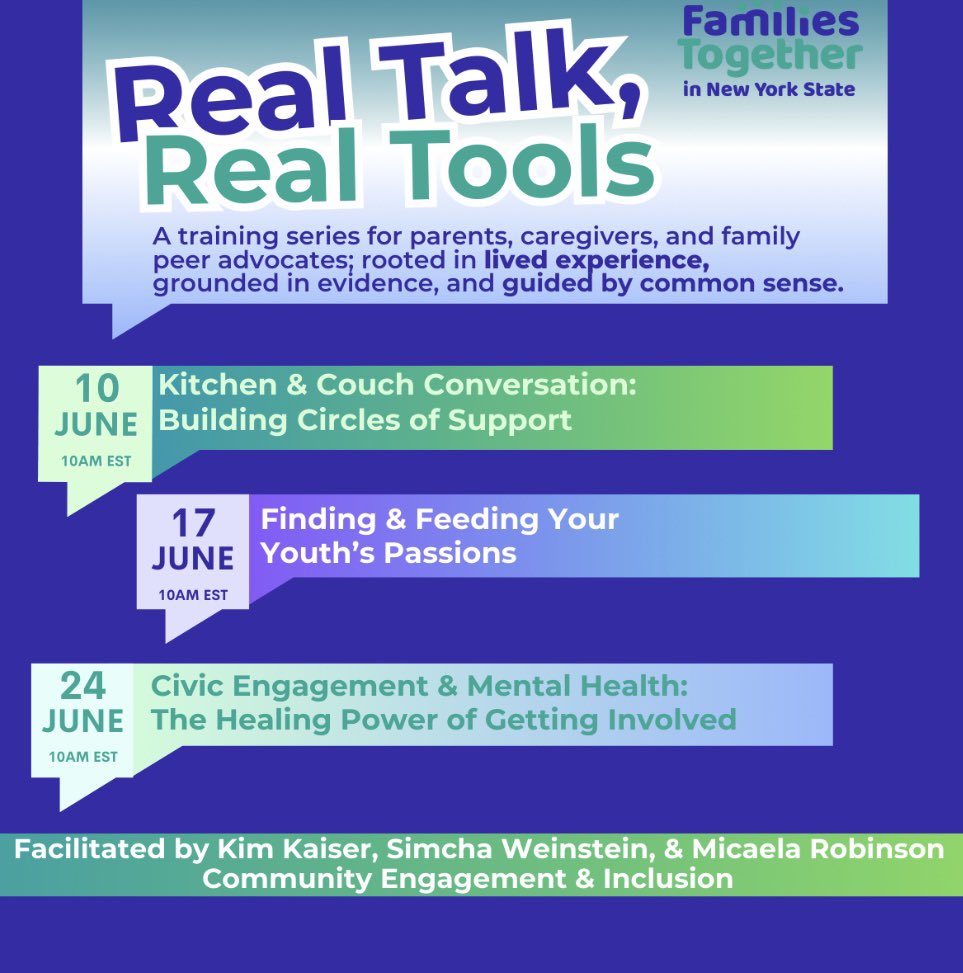 Families Together in New York State

Real Talk, Real Tools

A training series for parents, caregivers, and family peer advocates; rooted in lived experience, grounded in evidence, and guided by common sense.

10 JUNE 10AM EST

Kitchen & Couch Conversation: Building Circles of Support

17 JUNE 10AM EST

Finding & Feeding Your Youth's Passions

24 JUNE 10AM EST

Civic Engagement & Mental Health: The Healing Power of Getting Involved

Facilitated by Kim Kaiser, Simcha Weinstein, & Micaela Robinson
Community Engagement & Inclusion